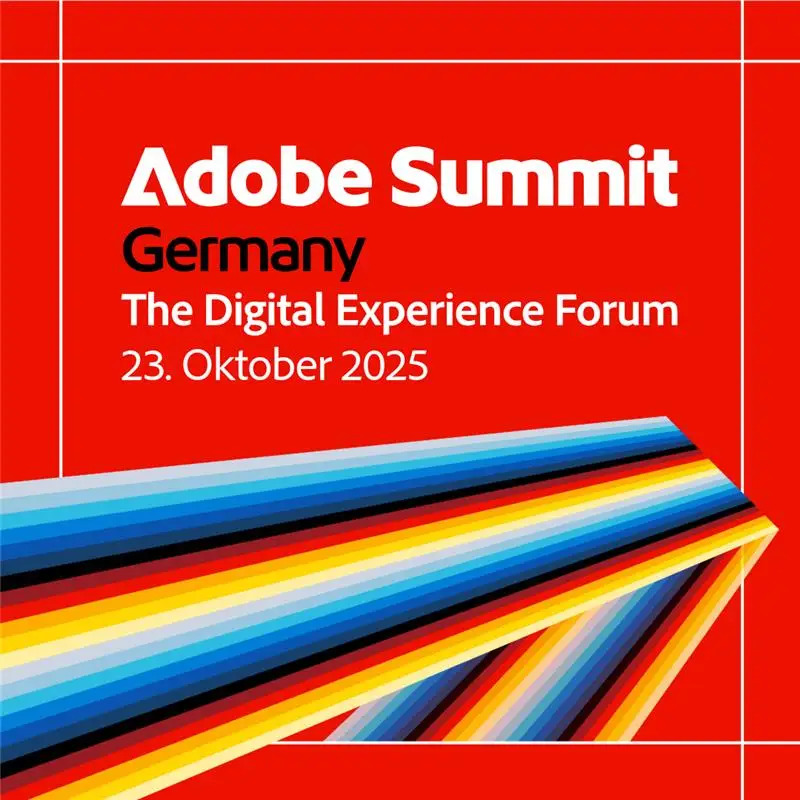 Adobe Summit
Germany
The Digital Experience Forum
23. Oktober 2025